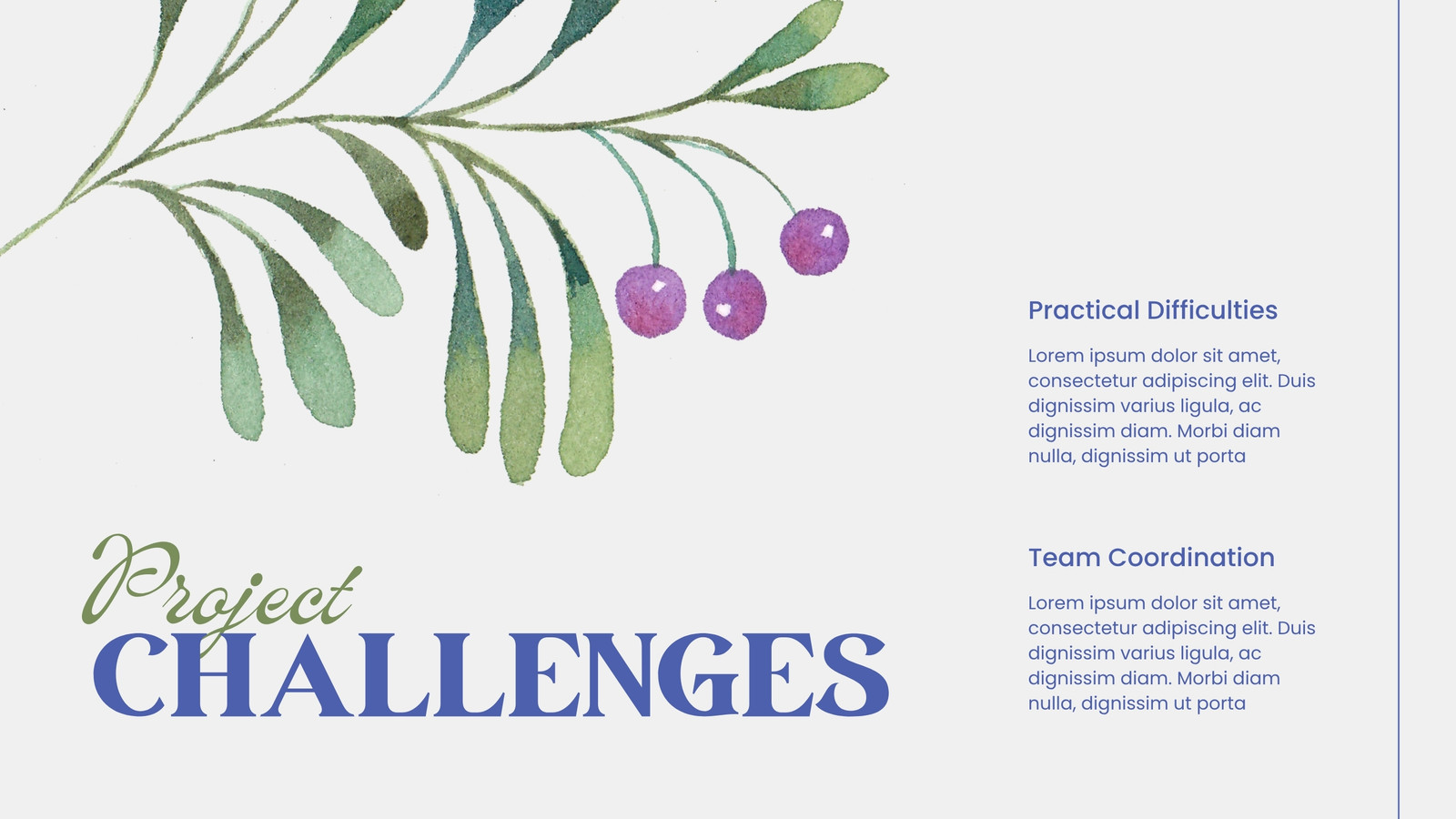 Project
CHALLENGES

Practical Difficulties

Lorem ipsum dolor sit amet, consectetur adipiscing elit. Duis dignissim varius ligula, ac dignissim diam. Morbi diam nulla, dignissim ut porta

Team Coordination

Lorem ipsum dolor sit amet, consectetur adipiscing elit. Duis dignissim varius ligula, ac dignissim diam. Morbi diam nulla, dignissim ut porta